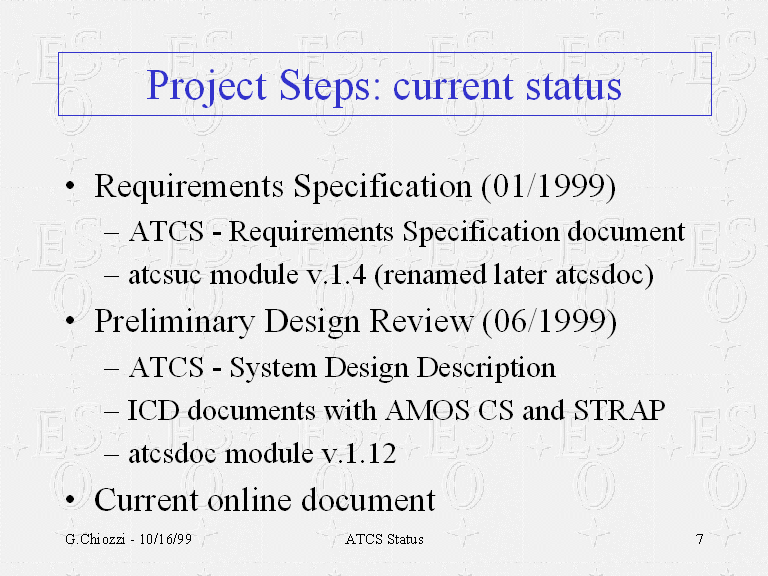 Project Steps: current status

• Requirements Specification (01/1999)
– ATCS - Requirements Specification document
– atcsuc module v.1.4 (renamed later atcsdoc)
• Preliminary Design Review (06/1999)
– ATCS - System Design Description
– ICD documents with AMOS CS and STRAP
– atcsdoc module v.1.12
• Current online document

G.Chiozzi - 10/16/99 ATCS Status 7